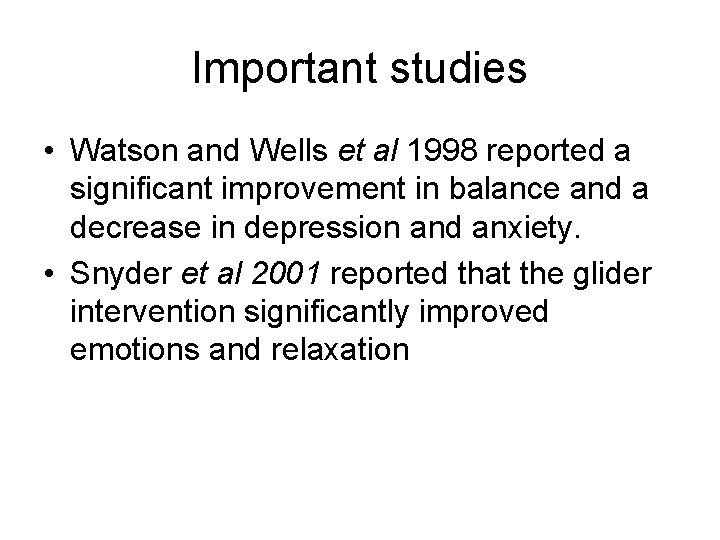 Important studies

• Watson and Wells et al 1998 reported a significant improvement in balance and a decrease in depression and anxiety.

• Snyder et al 2001 reported that the glider intervention significantly improved emotions and relaxation